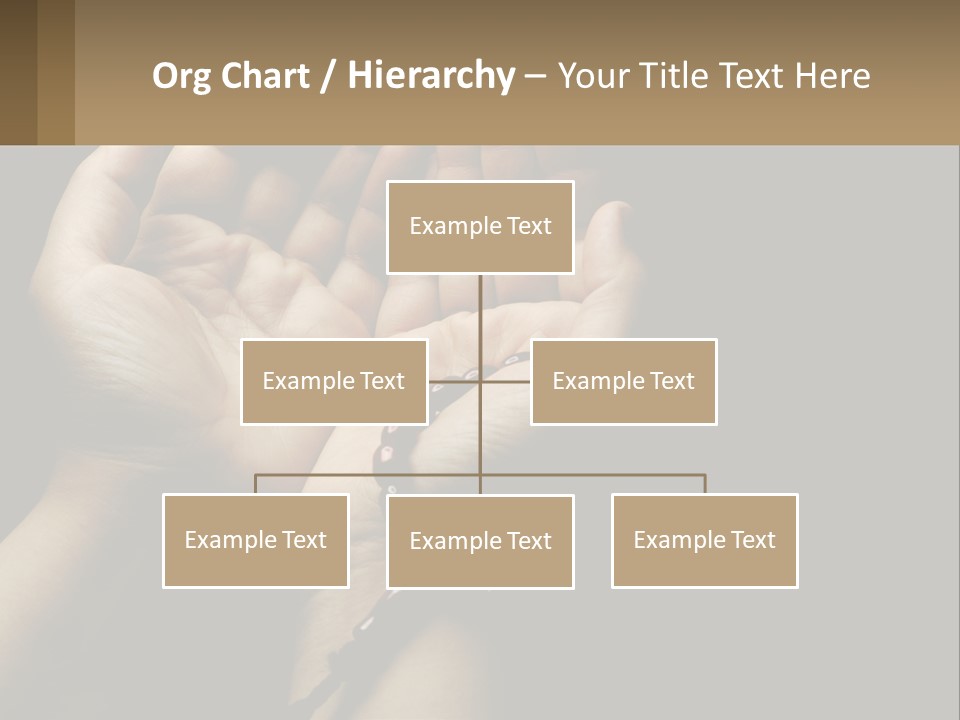 Org Chart / Hierarchy – Your Title Text Here

Example Text

Example Text

Example Text

Example Text

Example Text

Example Text